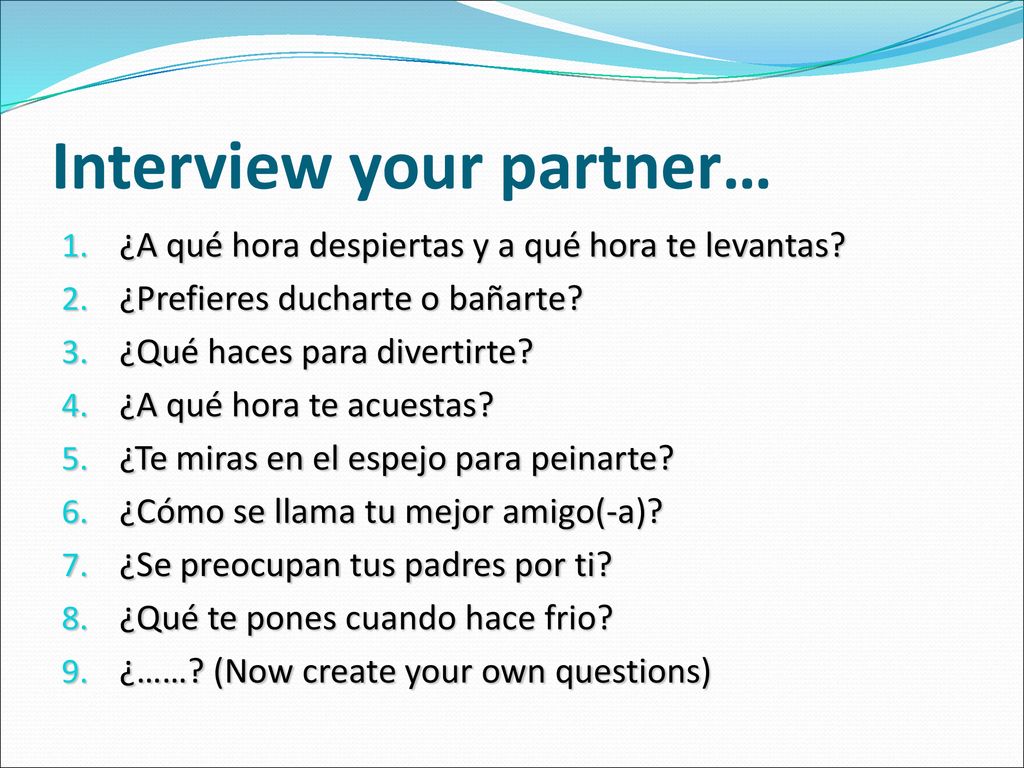 Interview your partner…

1. ¿A qué hora despiertas y a qué hora te levantas?
2. ¿Prefieres ducharte o bañarte?
3. ¿Qué haces para divertirte?
4. ¿A qué hora te acuestas?
5. ¿Te miras en el espejo para peinarte?
6. ¿Cómo se llama tu mejor amigo(-a)?
7. ¿Se preocupan tus padres por ti?
8. ¿Qué te pones cuando hace frio?
9. ¿……? (Now create your own questions)